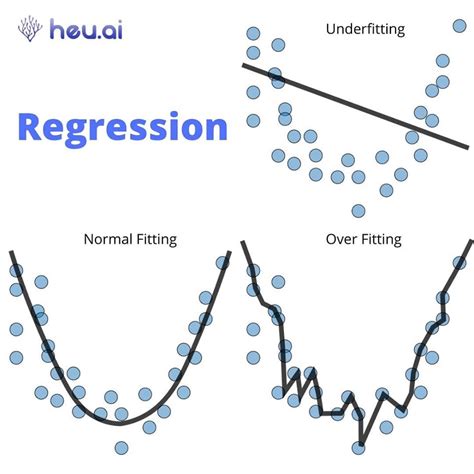 heu.ai

Underfitting

Regression

Normal Fitting

Over Fitting